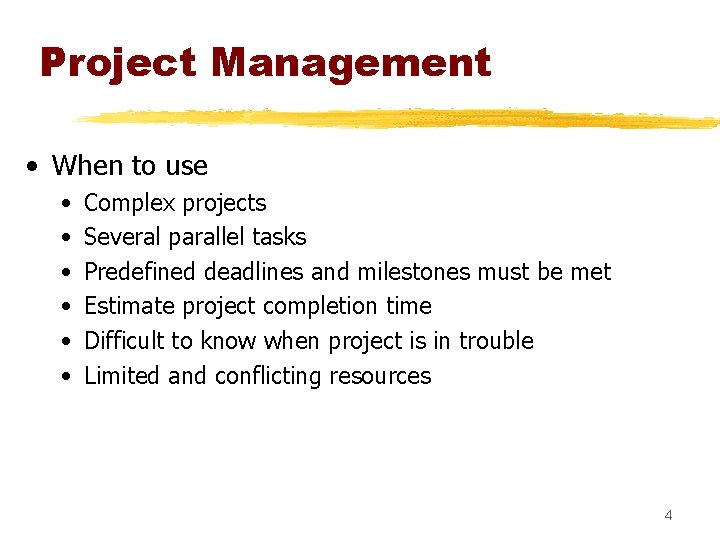 Project Management

• When to use
  • Complex projects
  • Several parallel tasks
  • Predefined deadlines and milestones must be met
  • Estimate project completion time
  • Difficult to know when project is in trouble
  • Limited and conflicting resources

4